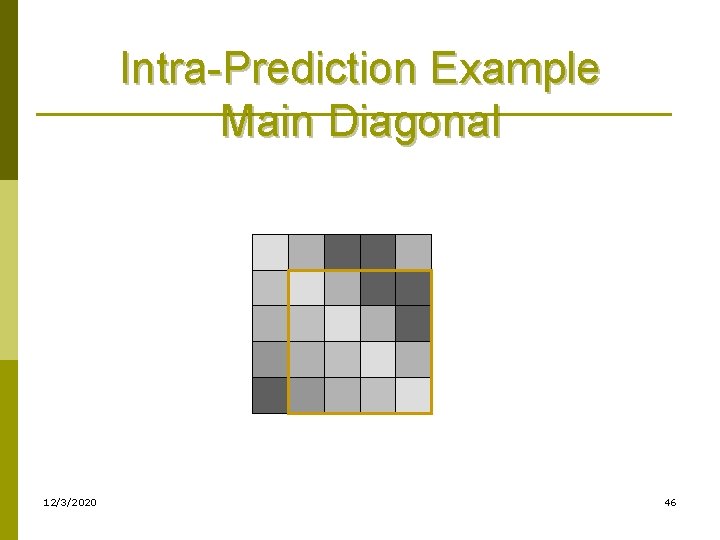 Intra-Prediction Example
Main Diagonal

12/3/2020

46